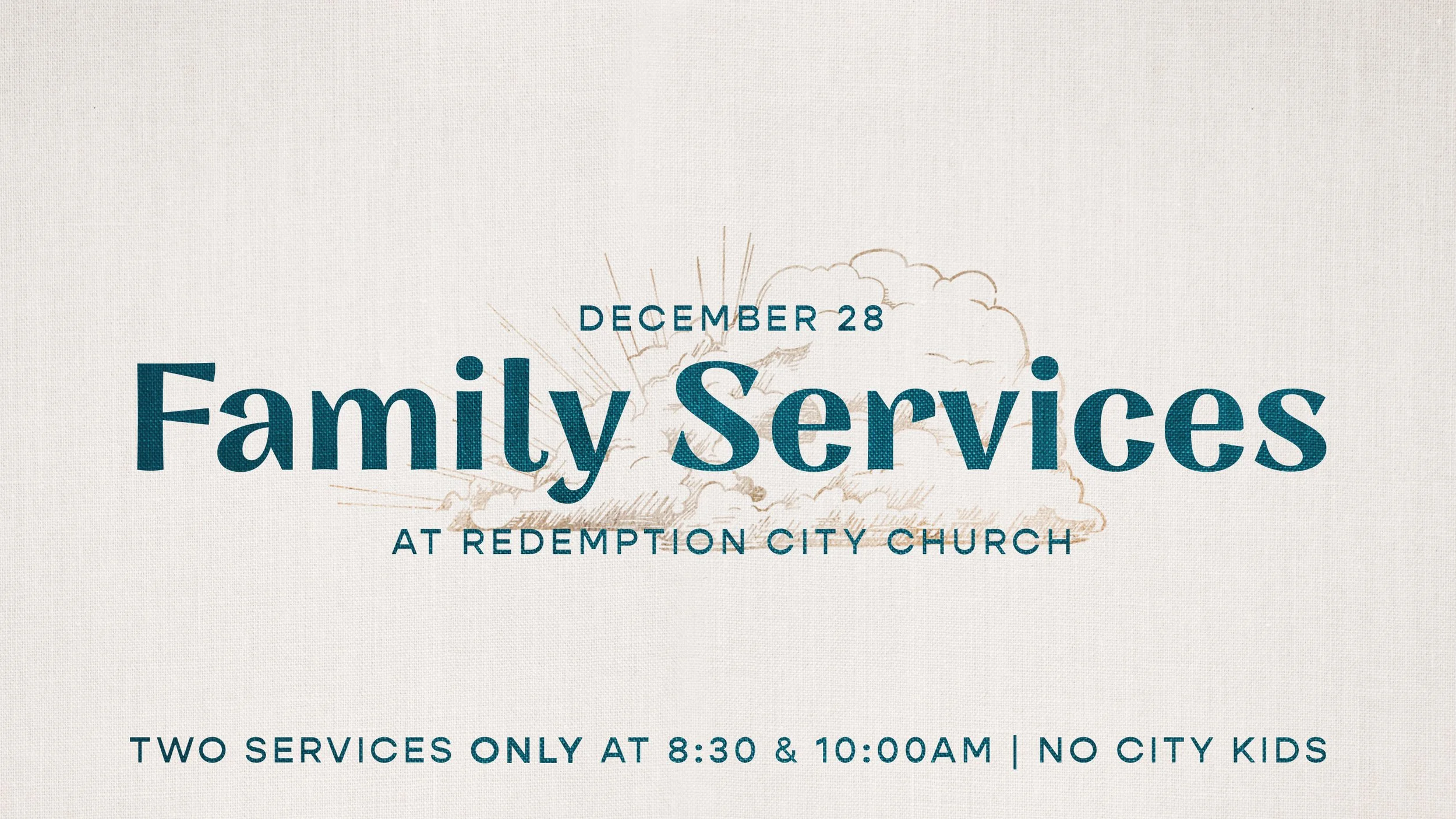 DECEMBER 28

Family Services

AT REDEMPTION CITY CHURCH

TWO SERVICES ONLY AT 8:30 & 10:00AM | NO CITY KIDS